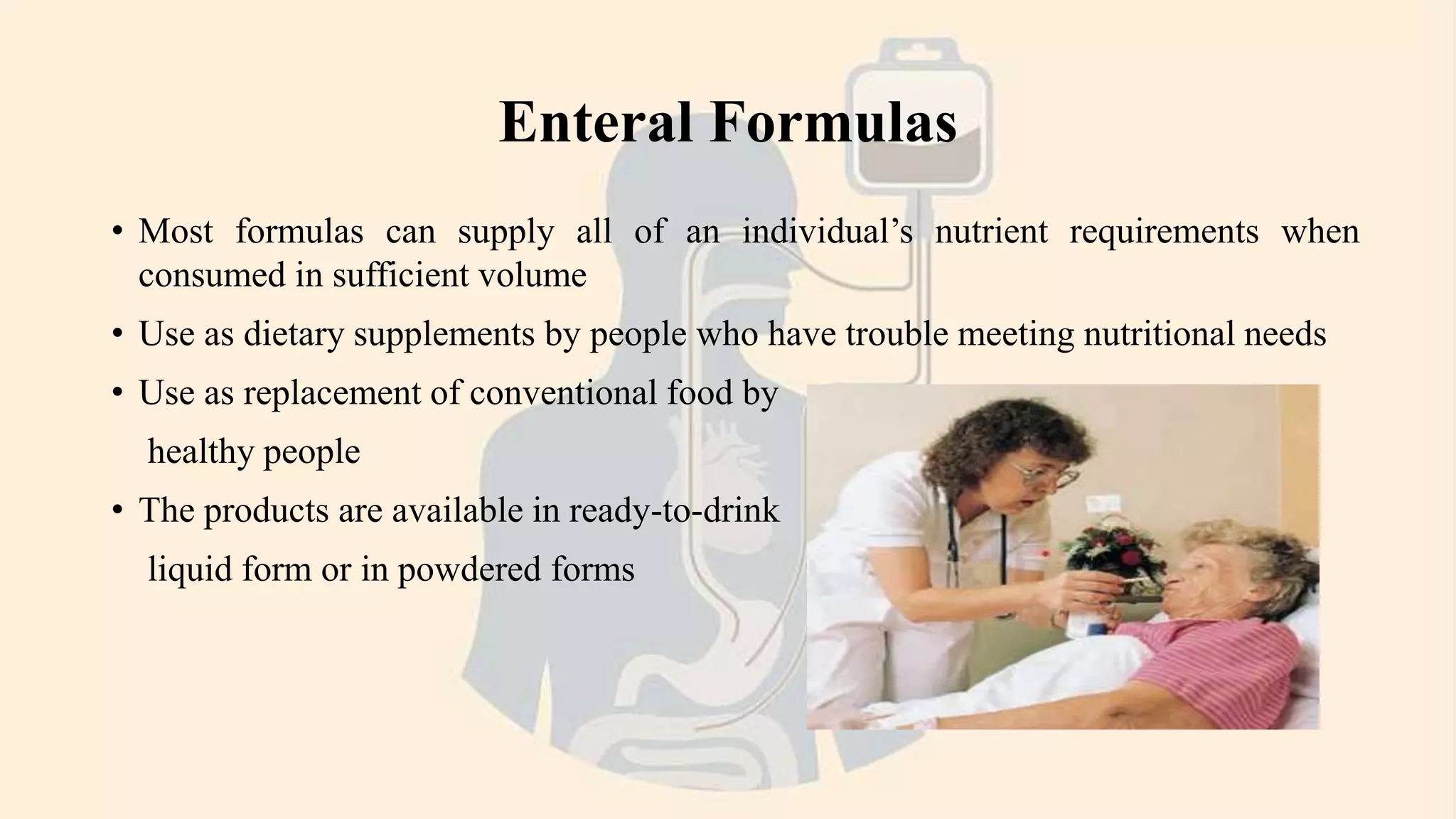 Enteral Formulas

• Most formulas can supply all of an individual’s nutrient requirements when consumed in sufficient volume

• Use as dietary supplements by people who have trouble meeting nutritional needs

• Use as replacement of conventional food by healthy people

• The products are available in ready-to-drink liquid form or in powdered forms